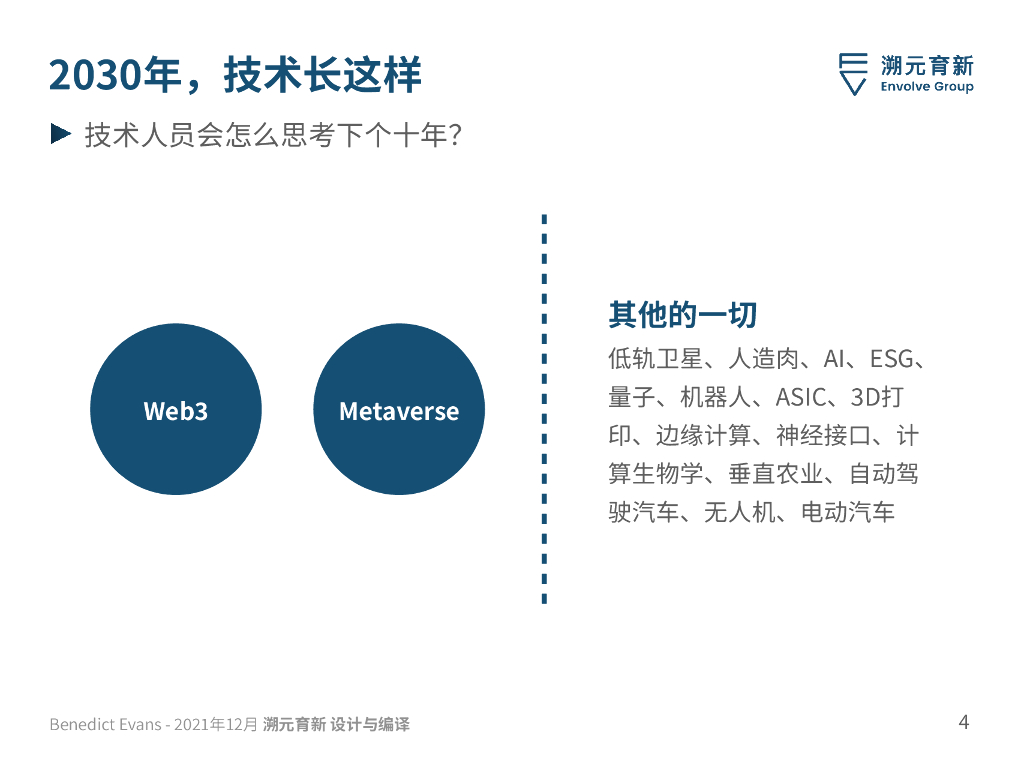 2030年，技术长这样

溯元育新
Envolve Group

技术人员会怎么思考下个十年？

Web3

Metaverse

其他的一切

低轨卫星、人造肉、AI、ESG、量子、机器人、ASIC、3D打印、边缘计算、神经接口、计算生物学、垂直农业、自动驾驶汽车、无人机、电动汽车

Benedict Evans - 2021年12月 溯元育新 设计与编译

4